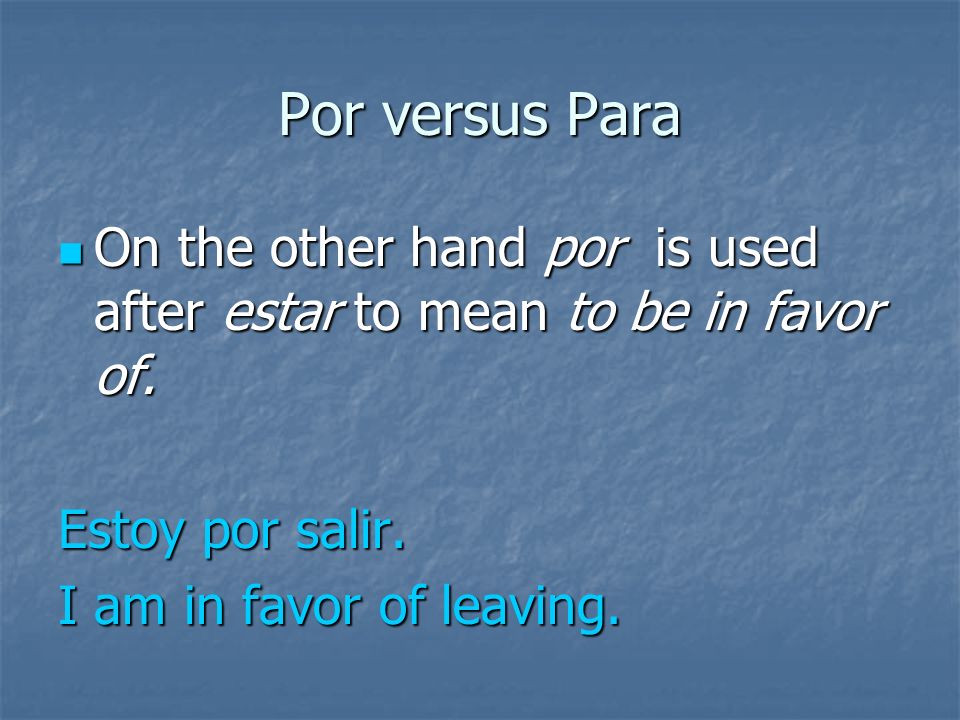 Por versus Para

On the other hand por is used after estar to mean to be in favor of.

Estoy por salir.

I am in favor of leaving.